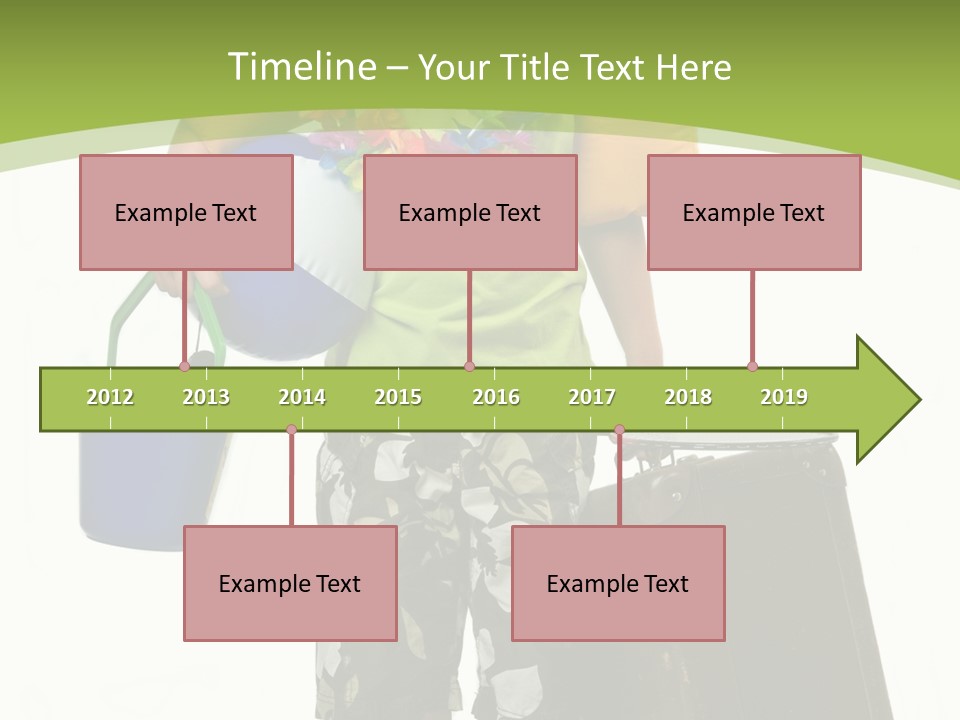 Timeline – Your Title Text Here

Example Text

Example Text

Example Text

2012 2013 2014 2015 2016 2017 2018 2019

Example Text

Example Text